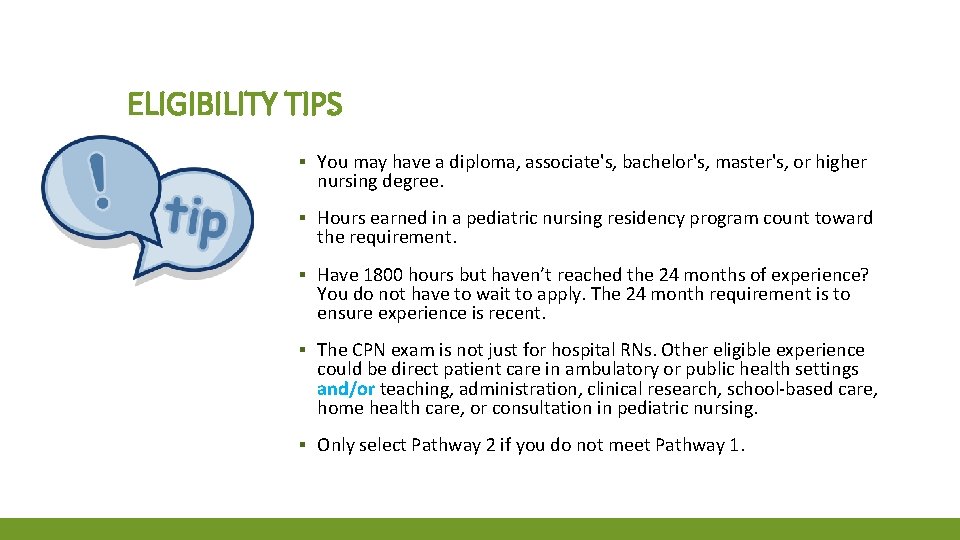 ELIGIBILITY TIPS

!

tip

▪ You may have a diploma, associate's, bachelor's, master's, or higher nursing degree.

▪ Hours earned in a pediatric nursing residency program count toward the requirement.

▪ Have 1800 hours but haven't reached the 24 months of experience? You do not have to wait to apply. The 24 month requirement is to ensure experience is recent.

▪ The CPN exam is not just for hospital RNs. Other eligible experience could be direct patient care in ambulatory or public health settings and/or teaching, administration, clinical research, school-based care, home health care, or consultation in pediatric nursing.

▪ Only select Pathway 2 if you do not meet Pathway 1.